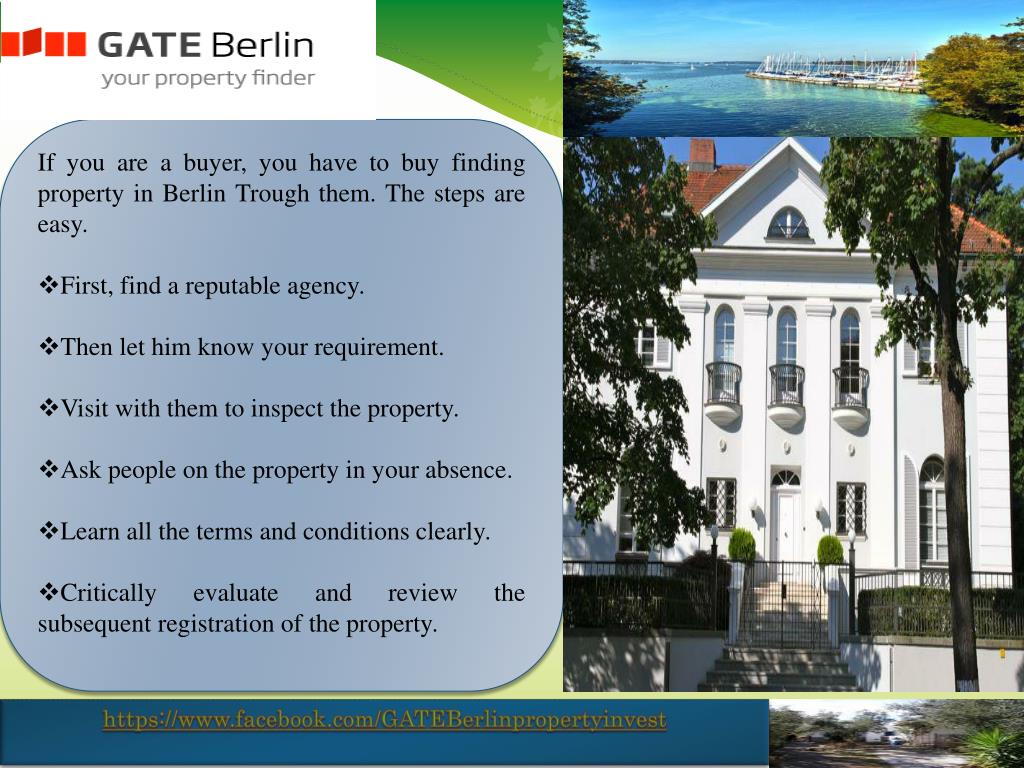 GATE Berlin
your property finder

If you are a buyer, you have to buy finding property in Berlin Trough them. The steps are easy.

❖First, find a reputable agency.

❖Then let him know your requirement.

❖Visit with them to inspect the property.

❖Ask people on the property in your absence.

❖Learn all the terms and conditions clearly.

❖Critically evaluate and review the subsequent registration of the property.

https://www.facebook.com/GATEBerlinpropertyinvest